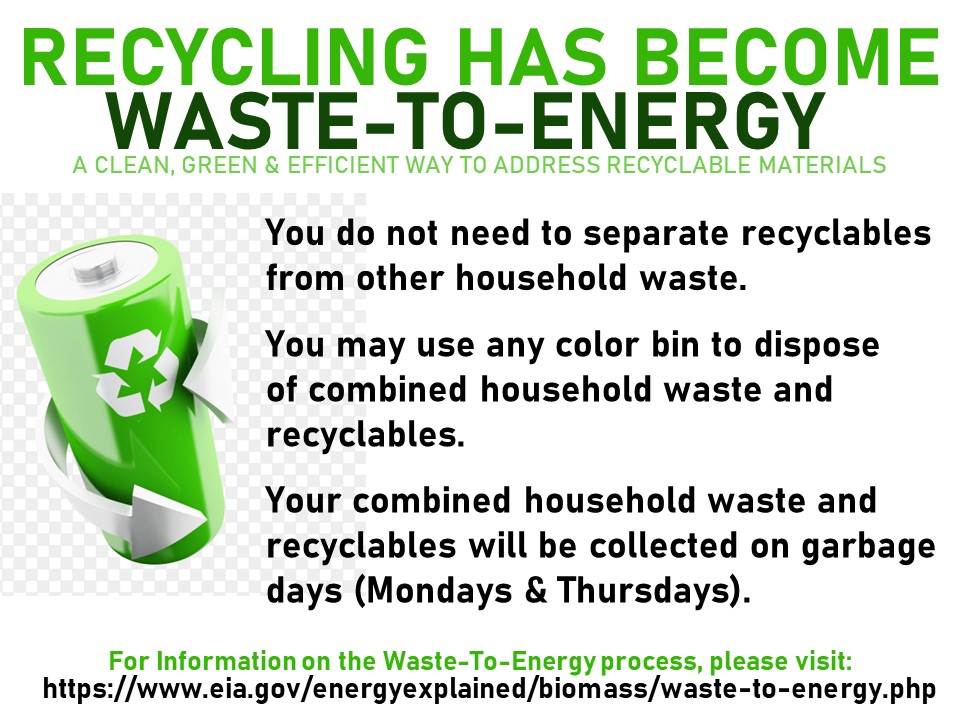 RECYCLING HAS BECOME
WASTE-TO-ENERGY
A CLEAN, GREEN & EFFICIENT WAY TO ADDRESS RECYCLABLE MATERIALS

You do not need to separate recyclables from other household waste.

You may use any color bin to dispose of combined household waste and recyclables.

Your combined household waste and recyclables will be collected on garbage days (Mondays & Thursdays).

For Information on the Waste-To-Energy process, please visit:
https://www.eia.gov/energyexplained/biomass/waste-to-energy.php